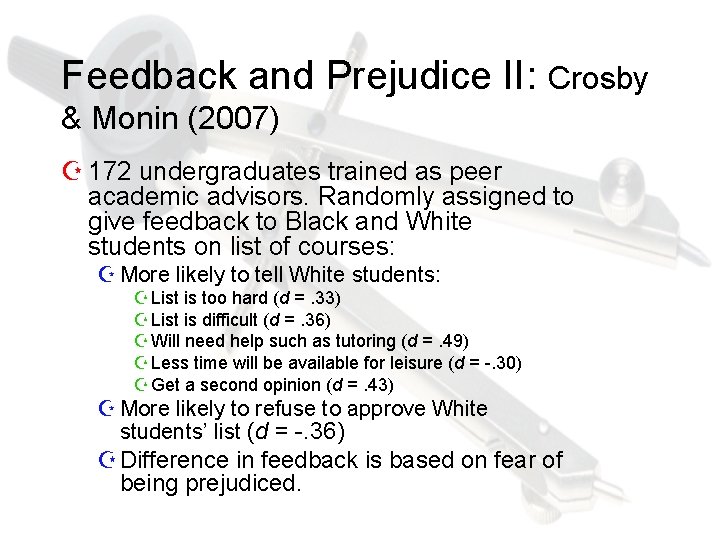 Feedback and Prejudice II: Crosby & Monin (2007)

172 undergraduates trained as peer academic advisors. Randomly assigned to give feedback to Black and White students on list of courses:

More likely to tell White students:

List is too hard ($d$ = .33)

List is difficult ($d$ = .36)

Will need help such as tutoring ($d$ = .49)

Less time will be available for leisure ($d$ = -.30)

Get a second opinion ($d$ = .43)

More likely to refuse to approve White students' list ($d$ = -.36)

Difference in feedback is based on fear of being prejudiced.